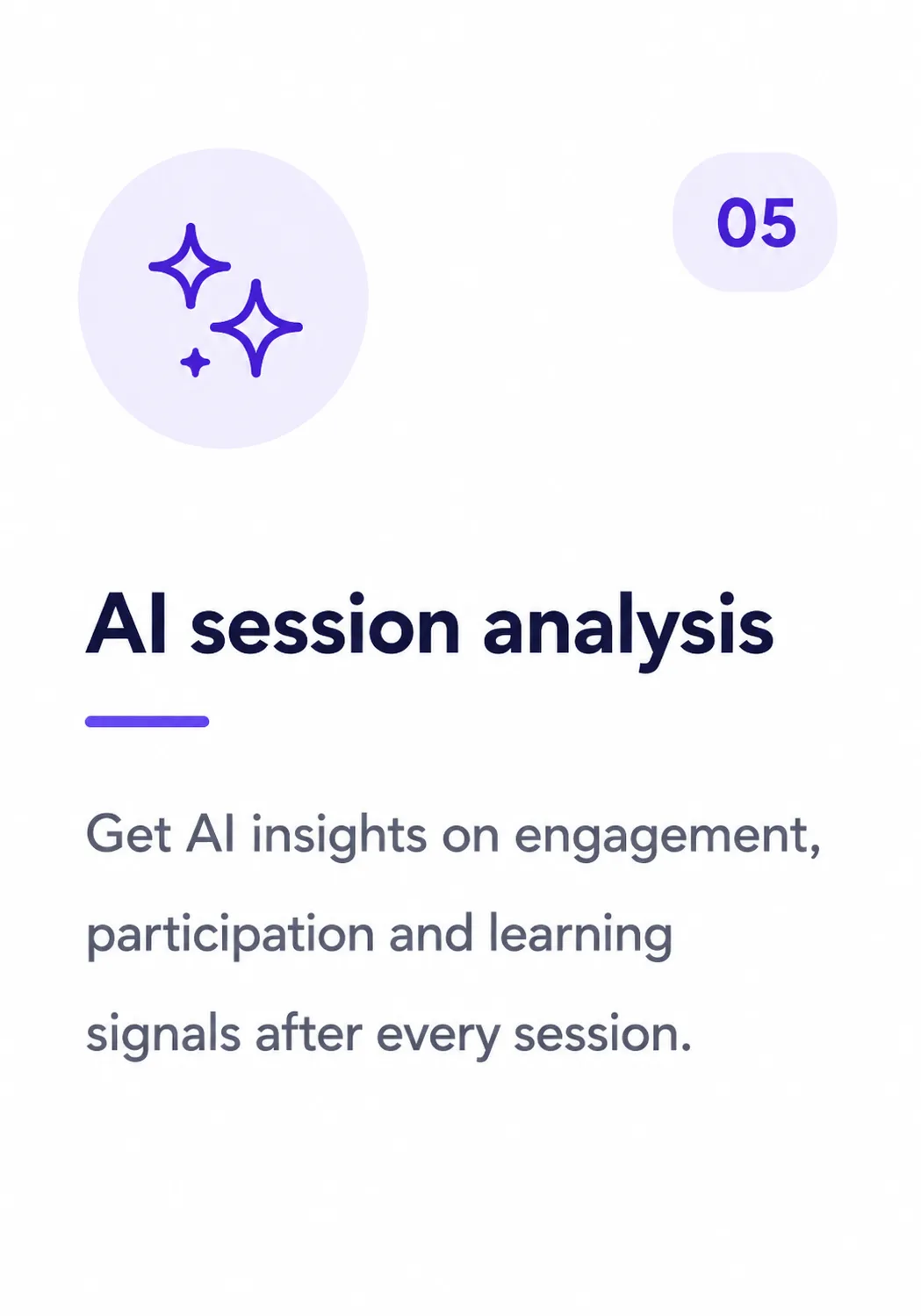 05

AI session analysis

Get AI insights on engagement, participation and learning signals after every session.